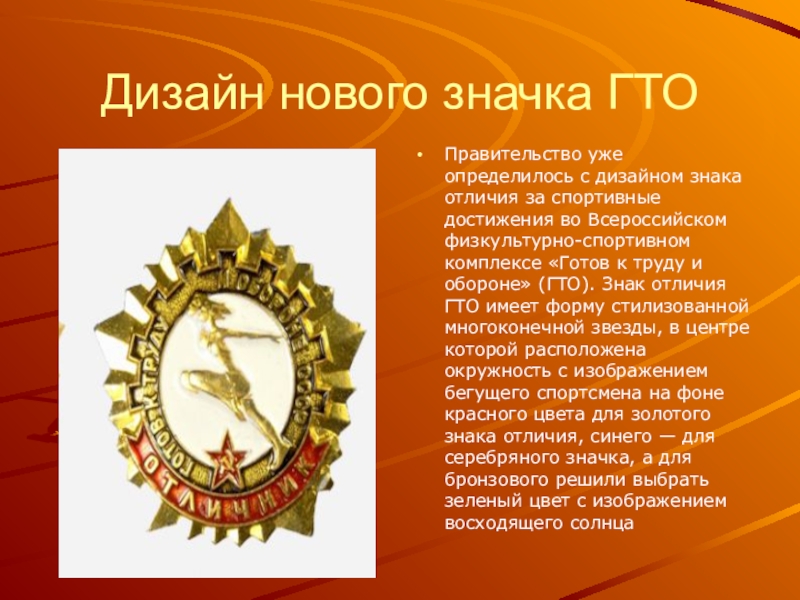 Дизайн нового значка ГТО

ГОТОВ К ТРУДУ И ОБОРОНЕ СССР

ОТЛИЧНИК

• Правительство уже определилось с дизайном знака отличия за спортивные достижения во Всероссийском физкультурно-спортивном комплексе «Готов к труду и обороне» (ГТО). Знак отличия ГТО имеет форму стилизованной многоконечной звезды, в центре которой расположена окружность с изображением бегущего спортсмена на фоне красного цвета для золотого знака отличия, синего — для серебряного значка, а для бронзового решили выбрать зеленый цвет с изображением восходящего солнца